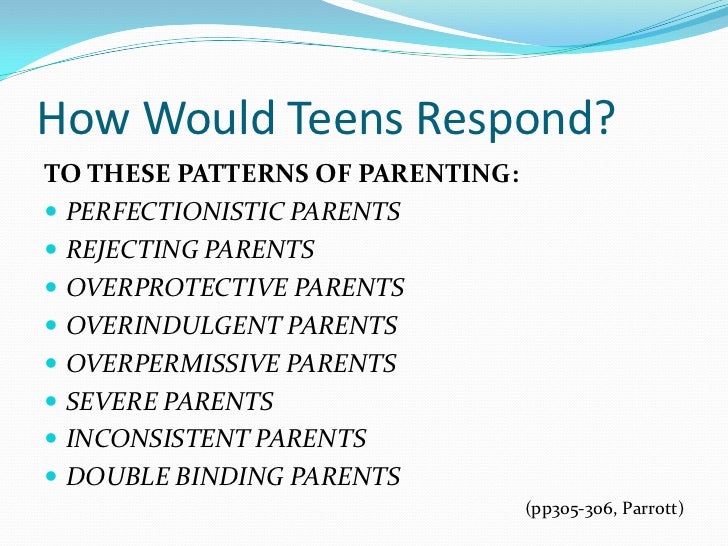 How Would Teens Respond?

TO THESE PATTERNS OF PARENTING:

- PERFECTIONISTIC PARENTS
- REJECTING PARENTS
- OVERPROTECTIVE PARENTS
- OVERINDULGENT PARENTS
- OVERPERMISSIVE PARENTS
- SEVERE PARENTS
- INCONSISTENT PARENTS
- DOUBLE BINDING PARENTS

(pp305-306, Parrott)